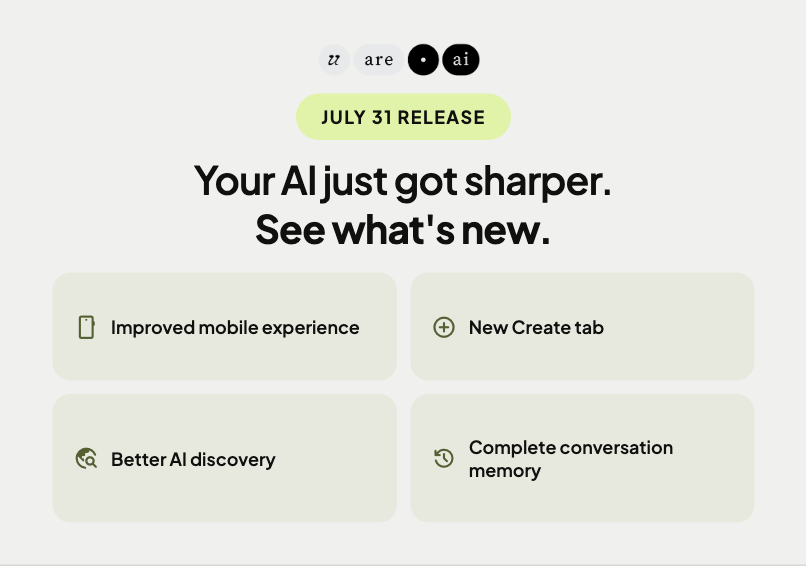 u are • ai

JULY 31 RELEASE

Your AI just got sharper.
See what's new.

Improved mobile experience

New Create tab

Better AI discovery

Complete conversation memory